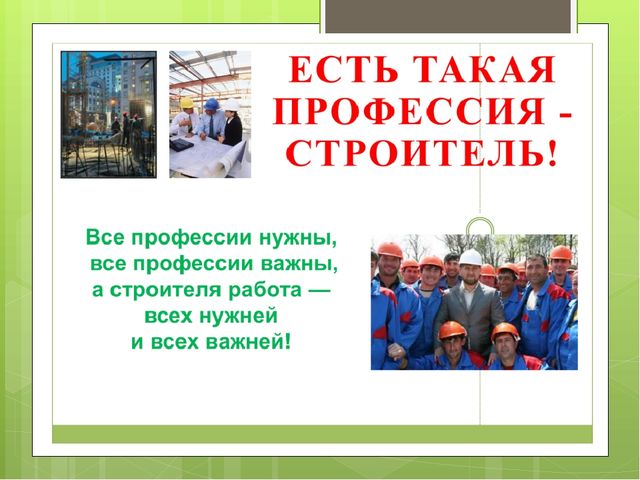 ЕСТЬ ТАКАЯ ПРОФЕССИЯ - СТРОИТЕЛЬ!

Все профессии нужны,
все профессии важны,
а строителя работа —
всех нужней
и всех важней!